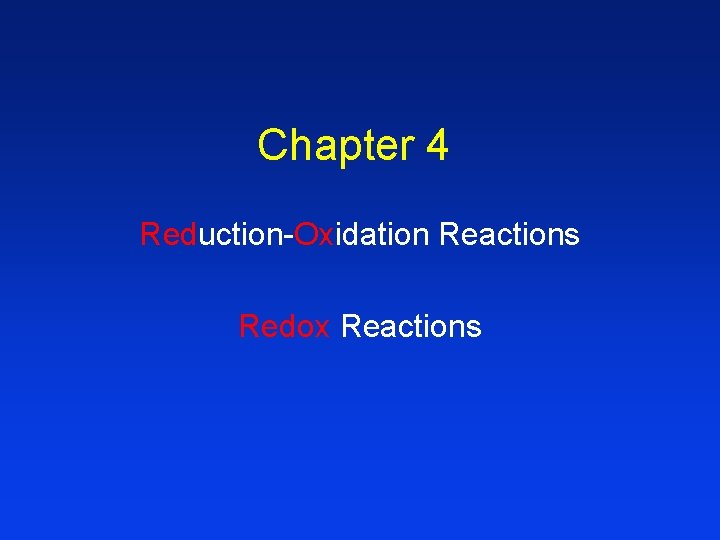 Chapter 4

Reduction-Oxidation Reactions

Redox Reactions